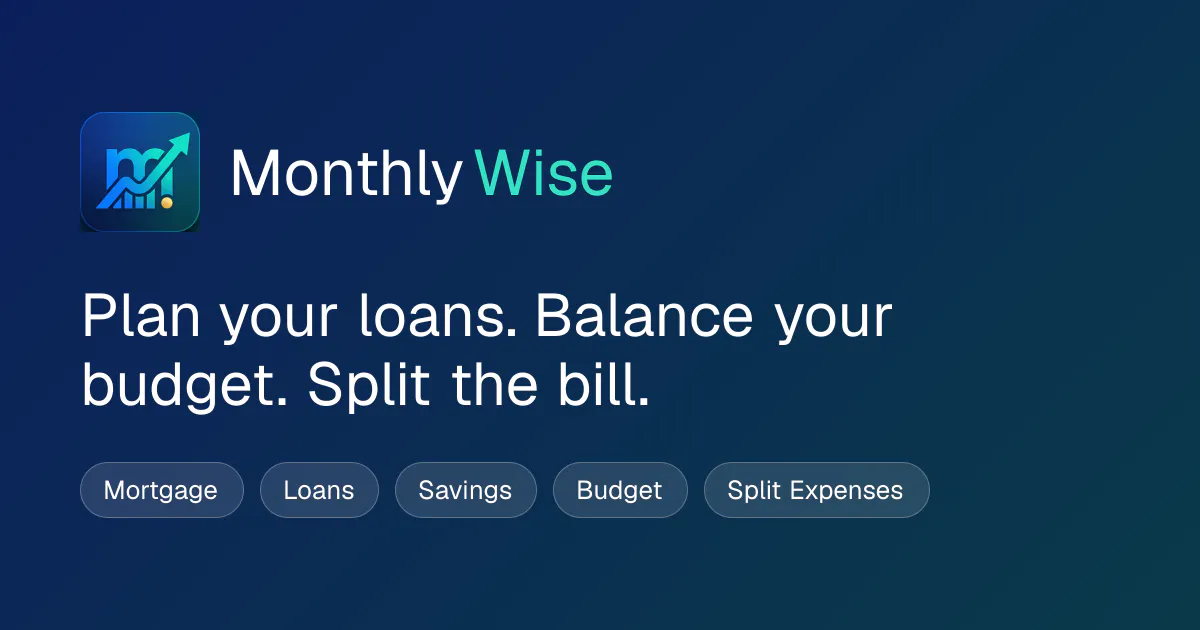 Monthly Wise

Plan your loans. Balance your budget. Split the bill.

Mortgage

Loans

Savings

Budget

Split Expenses